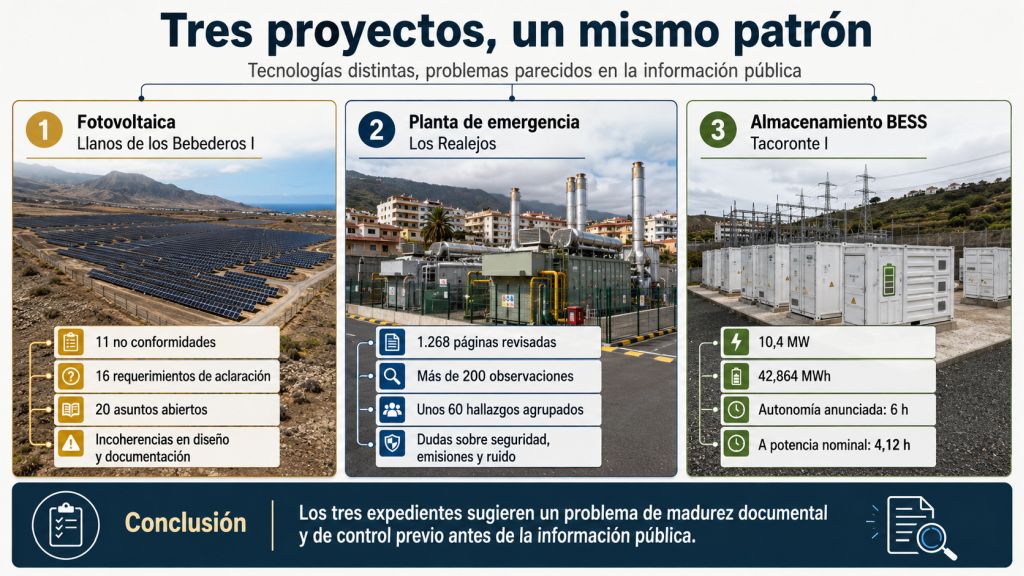 Tres proyectos, un mismo patrón

Tecnologías distintas, problemas parecidos en la información pública

1 Fotovoltaica
Llanos de los Bebederos I

11 no conformidades
16 requerimientos de aclaración
20 asuntos abiertos
Incoherencias en diseño y documentación

2 Planta de emergencia
Los Realejos

1.268 páginas revisadas
Más de 200 observaciones
Unos 60 hallazgos agrupados
Dudas sobre seguridad, emisiones y ruido

3 Almacenamiento BESS
Tacoronte I

10,4 MW
42,864 MWh
Autonomía anunciada: 6 h
A potencia nominal: 4,12 h

Conclusión

Los tres expedientes sugieren un problema de madurez documental y de control previo antes de la información pública.